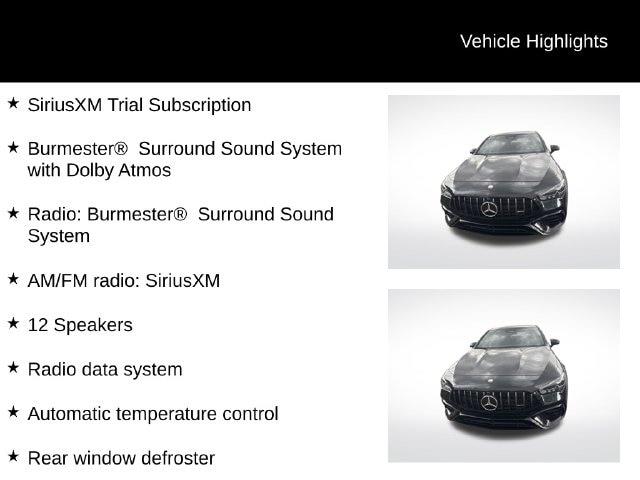 Vehicle Highlights

★ SiriusXM Trial Subscription

★ Burmester® Surround Sound System with Dolby Atmos

★ Radio: Burmester® Surround Sound System

★ AM/FM radio: SiriusXM

★ 12 Speakers

★ Radio data system

★ Automatic temperature control

★ Rear window defroster